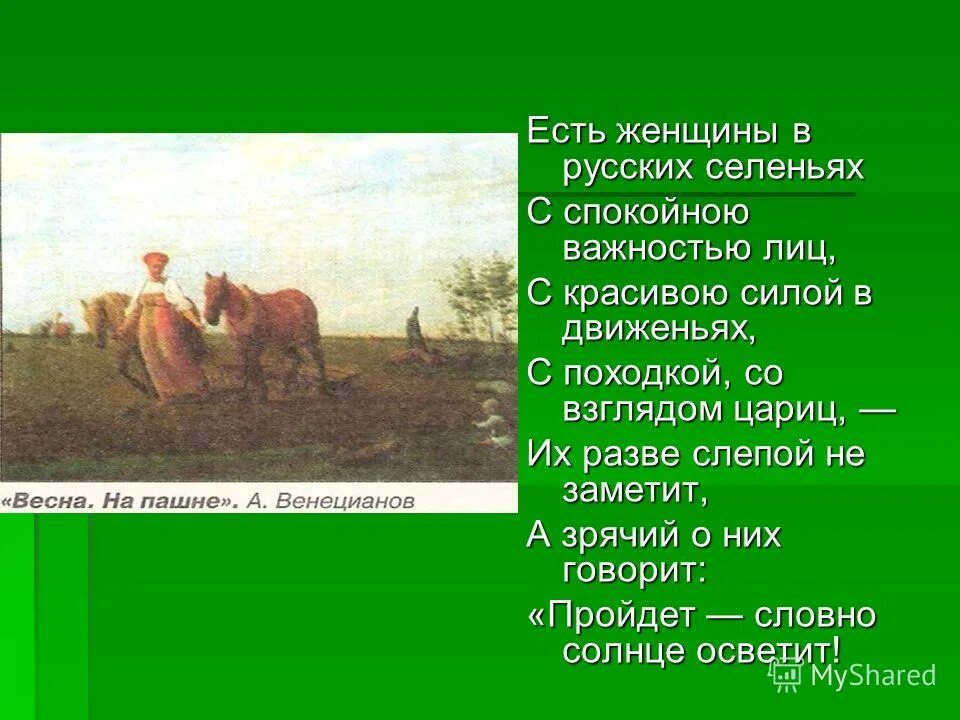 «Весна. На пашне». А. Венецианов

Есть женщины в русских селеньях
С спокойною важностью лиц,
С красивою силой в движеньях,
С походкой, со взглядом цариц, —
Их разве слепой не заметит,
А зрячий о них говорит:
«Пройдет — словно солнце осветит!

MyShared